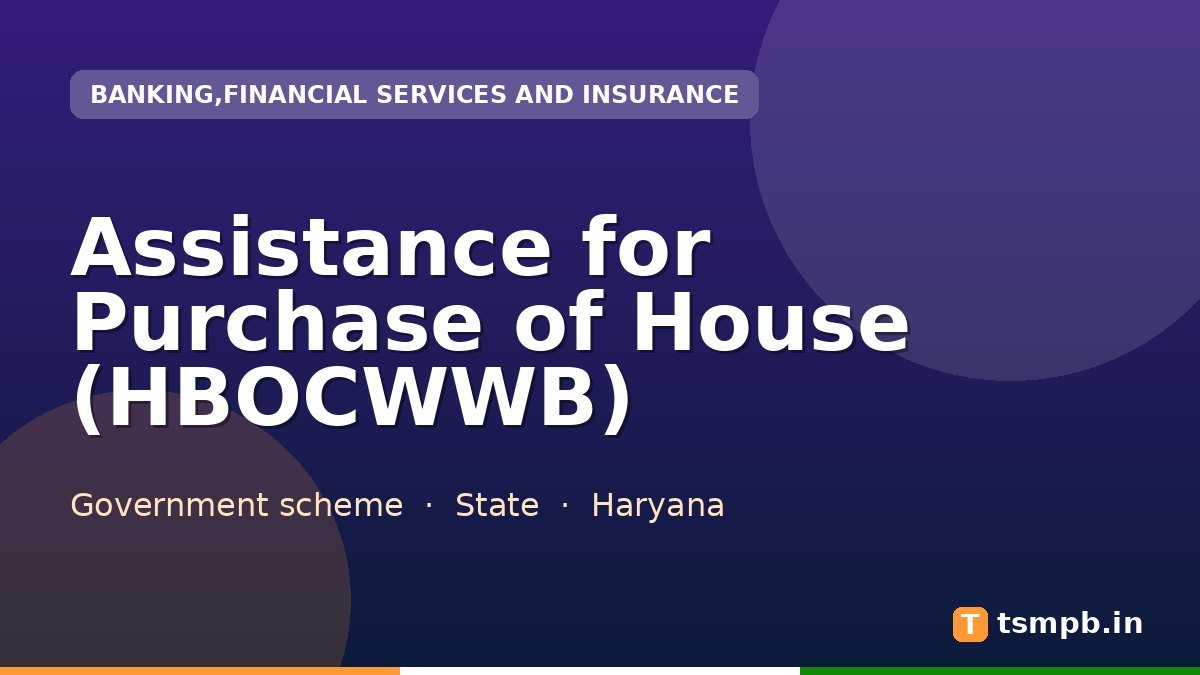 BANKING,FINANCIAL SERVICES AND INSURANCE

Assistance for Purchase of House (HBOCWWB)

Government scheme · State · Haryana

T tsmpb.in